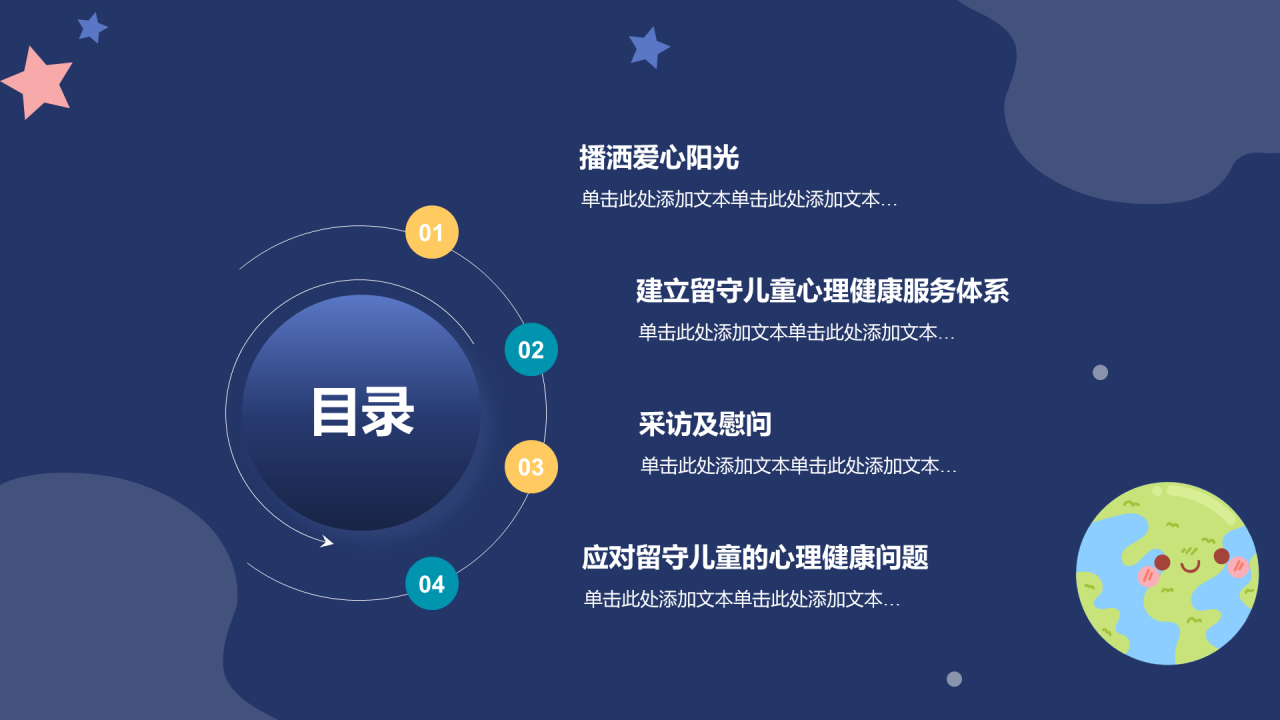 目录

01

播洒爱心阳光

单击此处添加文本单击此处添加文本…

02

建立留守儿童心理健康服务体系

单击此处添加文本单击此处添加文本…

03

采访及慰问

单击此处添加文本单击此处添加文本…

04

应对留守儿童的心理健康问题

单击此处添加文本单击此处添加文本…